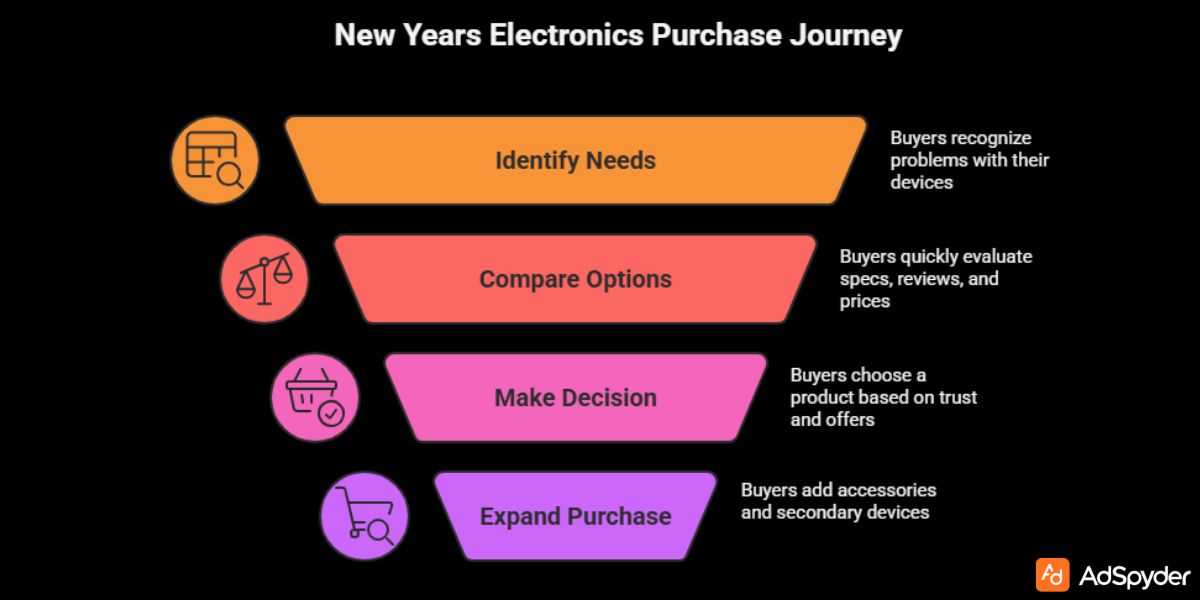 New Years Electronics Purchase Journey

Identify Needs

Buyers recognize problems with their devices

Compare Options

Buyers quickly evaluate specs, reviews, and prices

Make Decision

Buyers choose a product based on trust and offers

Expand Purchase

Buyers add accessories and secondary devices

AdSpyder